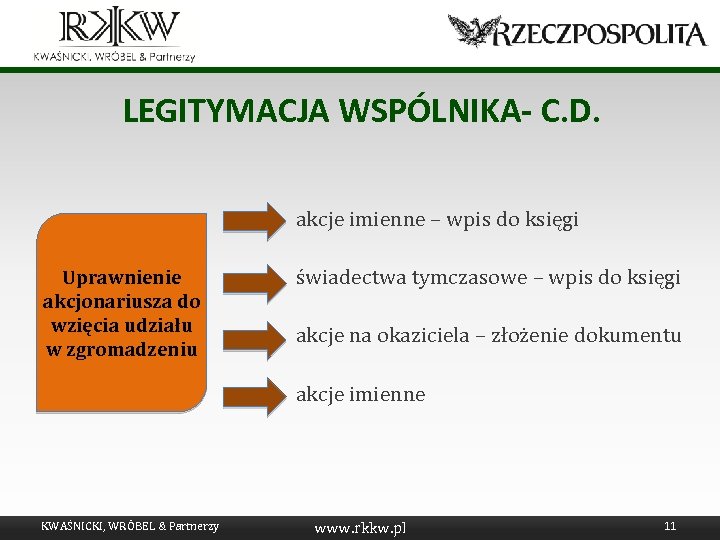 RKKW
KWAŚNICKI, WRÓBEL & Partnerzy

RZECZPOSPOLITA

LEGITYMACJA WSPÓLNIKA- C.D.

Uprawnienie akcjonariusza do wzięcia udziału w zgromadzeniu

akcje imienne – wpis do księgi

świadectwa tymczasowe – wpis do księgi

akcje na okaziciela – złożenie dokumentu

akcje imienne

KWAŚNICKI, WRÓBEL & Partnerzy

www.rkkw.pl

11